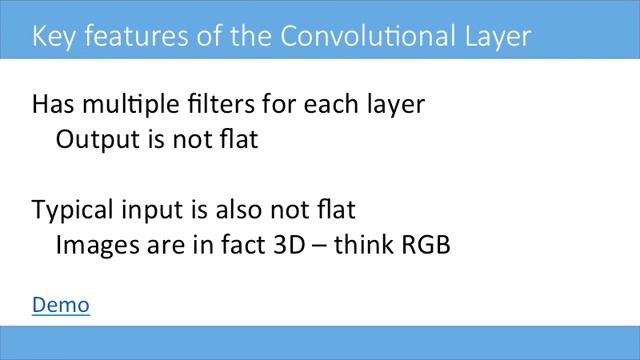 Key features of the Convolutional Layer

Has multiple filters for each layer
Output is not flat

Typical input is also not flat
Images are in fact 3D – think RGB

Demo